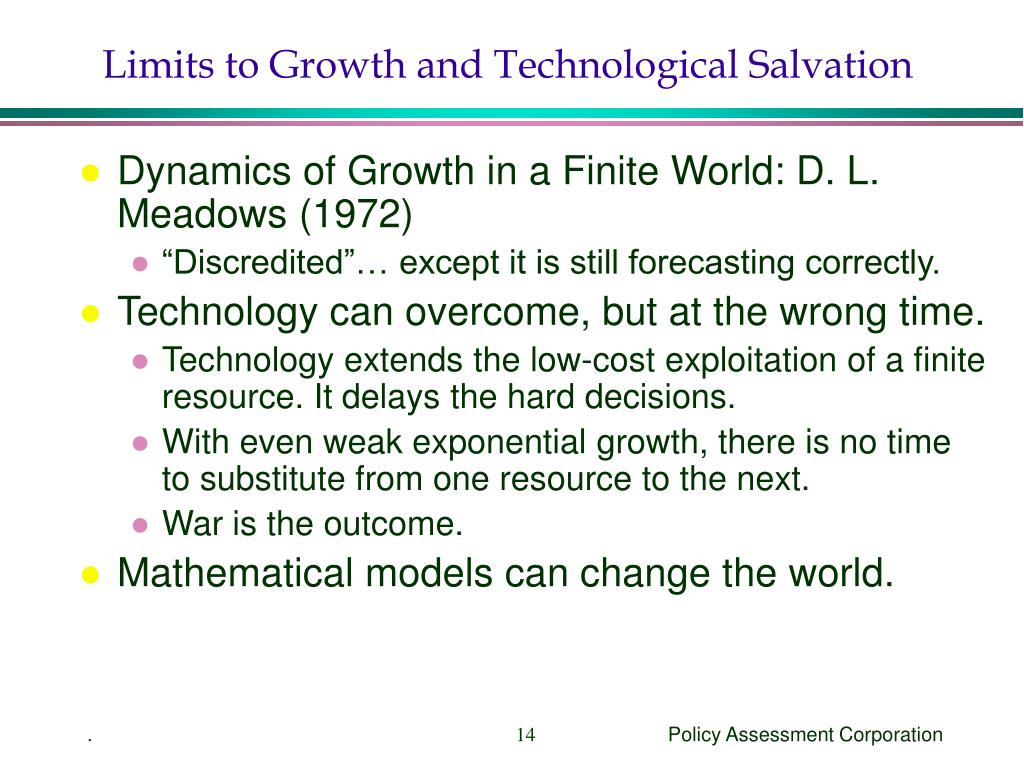 Limits to Growth and Technological Salvation

- Dynamics of Growth in a Finite World: D. L. Meadows (1972)
  - “Discredited”… except it is still forecasting correctly.
- Technology can overcome, but at the wrong time.
  - Technology extends the low-cost exploitation of a finite resource. It delays the hard decisions.
  - With even weak exponential growth, there is no time to substitute from one resource to the next.
  - War is the outcome.
- Mathematical models can change the world.

.

14

Policy Assessment Corporation